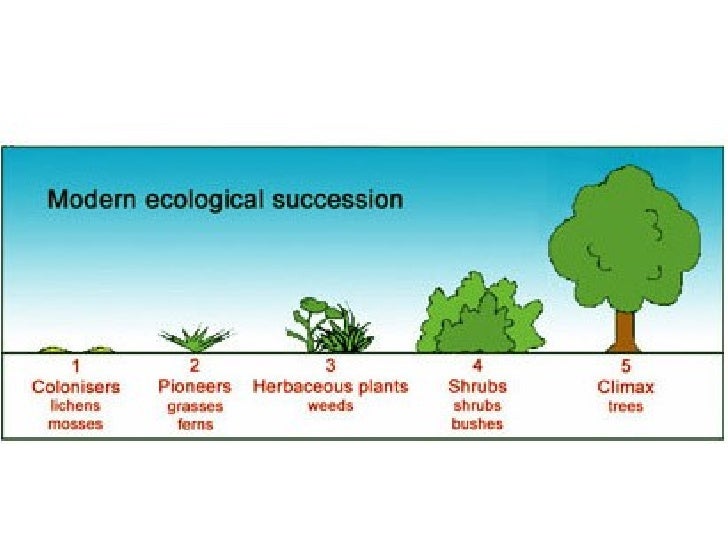 Modern ecological succession

1
Colonisers
lichens
mosses

2
Pioneers
grasses
ferns

3
Herbaceous plants
weeds

4
Shrubs
shrubs
bushes

5
Climax
trees